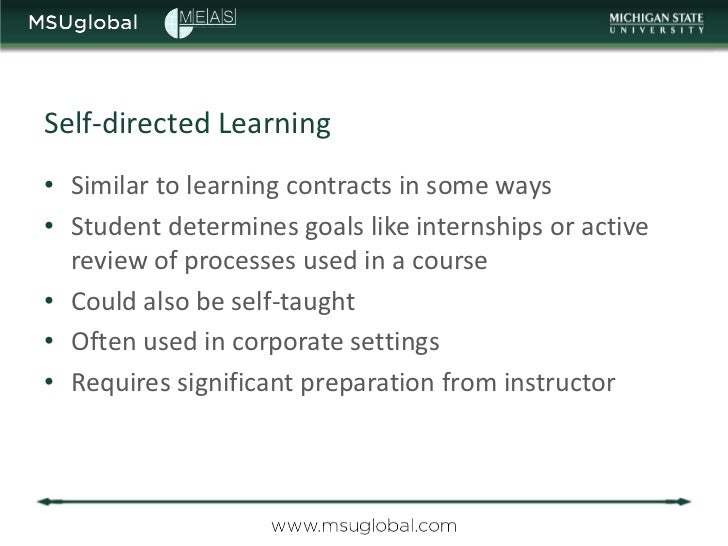 MSUglobal MEAS MICHIGAN STATE UNIVERSITY

Self-directed Learning

• Similar to learning contracts in some ways
• Student determines goals like internships or active review of processes used in a course
• Could also be self-taught
• Often used in corporate settings
• Requires significant preparation from instructor

www.msuglobal.com